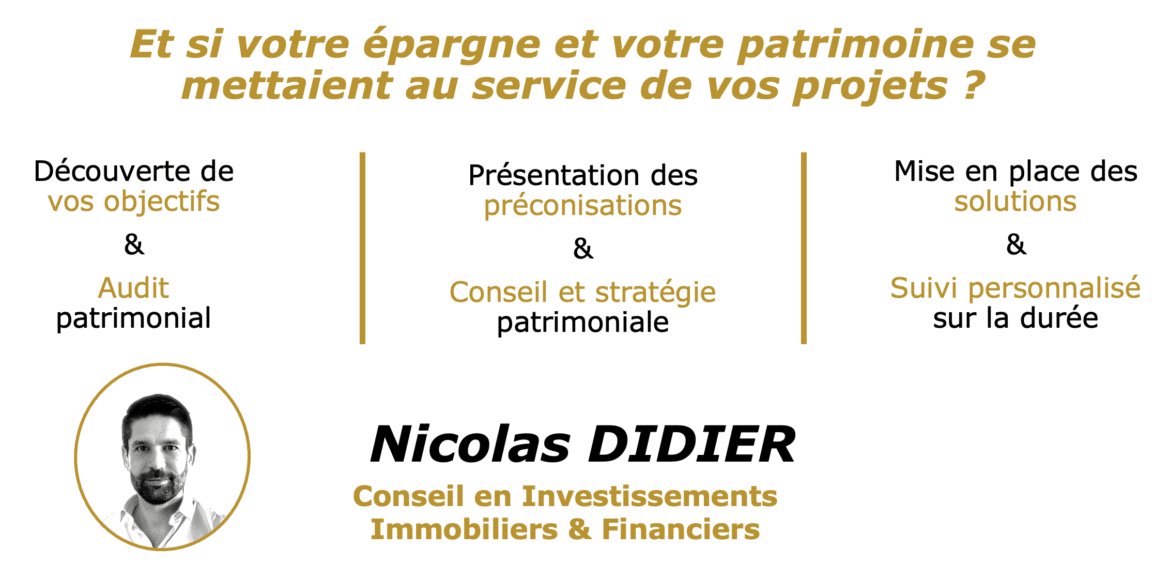 Et si votre épargne et votre patrimoine se mettaient au service de vos projets ?

Découverte de vos objectifs

&

Audit patrimonial

Présentation des préconisations

&

Conseil et stratégie patrimoniale

Mise en place des solutions

&

Suivi personnalisé sur la durée

Nicolas DIDIER

Conseil en Investissements Immobiliers & Financiers